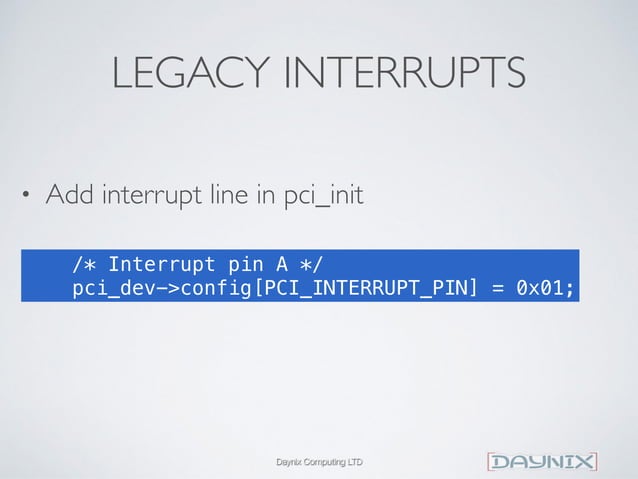 LEGACY INTERRUPTS

• Add interrupt line in pci_init

/* Interrupt pin A */
pci_dev->config[PCI_INTERRUPT_PIN] = 0x01;

Daynix Computing LTD

DAYNIX